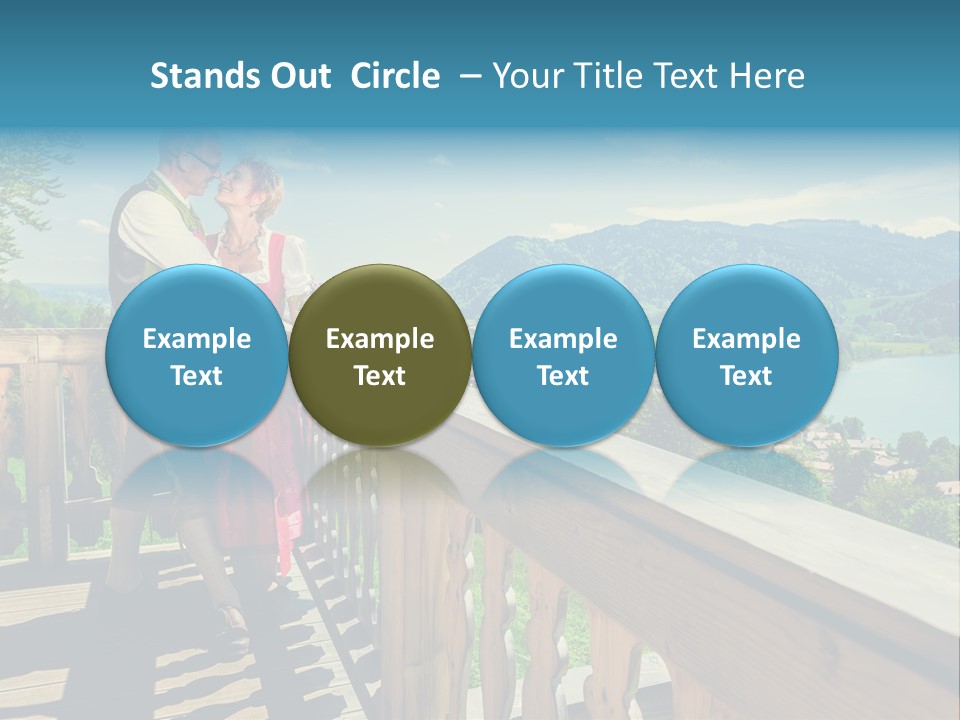 Stands Out Circle – Your Title Text Here

Example Text

Example Text

Example Text

Example Text